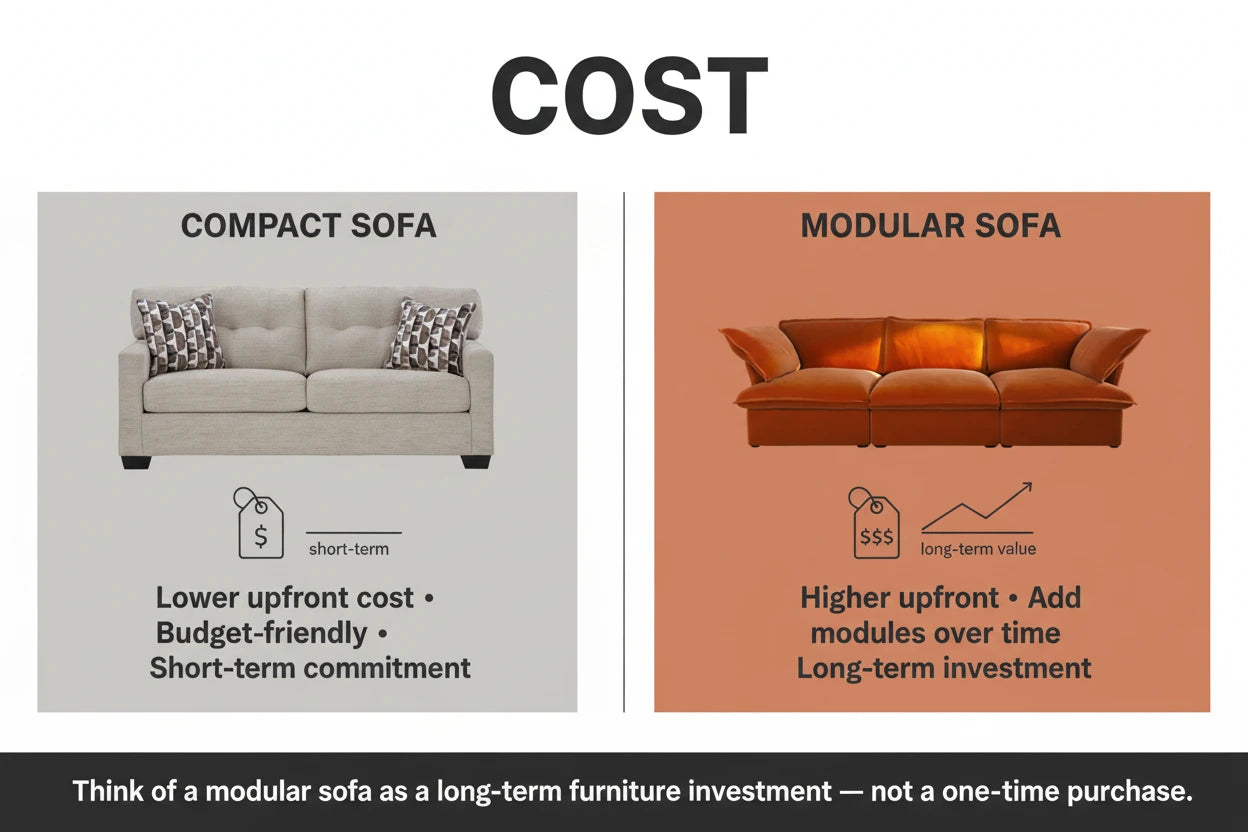 COST

COMPACT SOFA

$

short-term

Lower upfront cost • Budget-friendly • Short-term commitment

MODULAR SOFA

$$$

long-term value

Higher upfront • Add modules over time Long-term investment

Think of a modular sofa as a long-term furniture investment — not a one-time purchase.